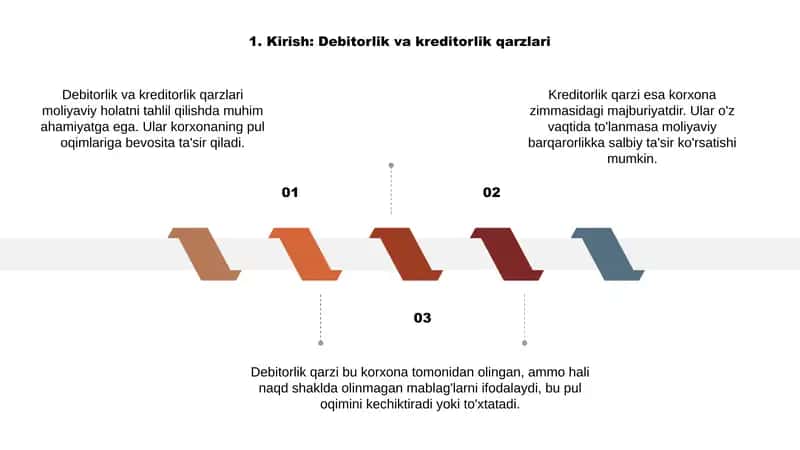 1. Kirish: Debitorlik va kreditorlik qarzlari

Debitorlik va kreditorlik qarzlari moliyaviy holatni tahlil qilishda muhim ahamiyatga ega. Ular korxonaning pul oqimlariga bevosita ta'sir qiladi.

01

Kreditorlik qarzi esa korxona zimmasidagi majburiyatdir. Ular o'z vaqtida to'lanmasa moliyaviy barqarorlikka salbiy ta'sir ko'rsatishi mumkin.

02

03

Debitorlik qarzi bu korxona tomonidan olingan, ammo hali naqd shaklda olinmagan mablag'larni ifodalaydi, bu pul oqimini kechiktiradi yoki to'xtatadi.